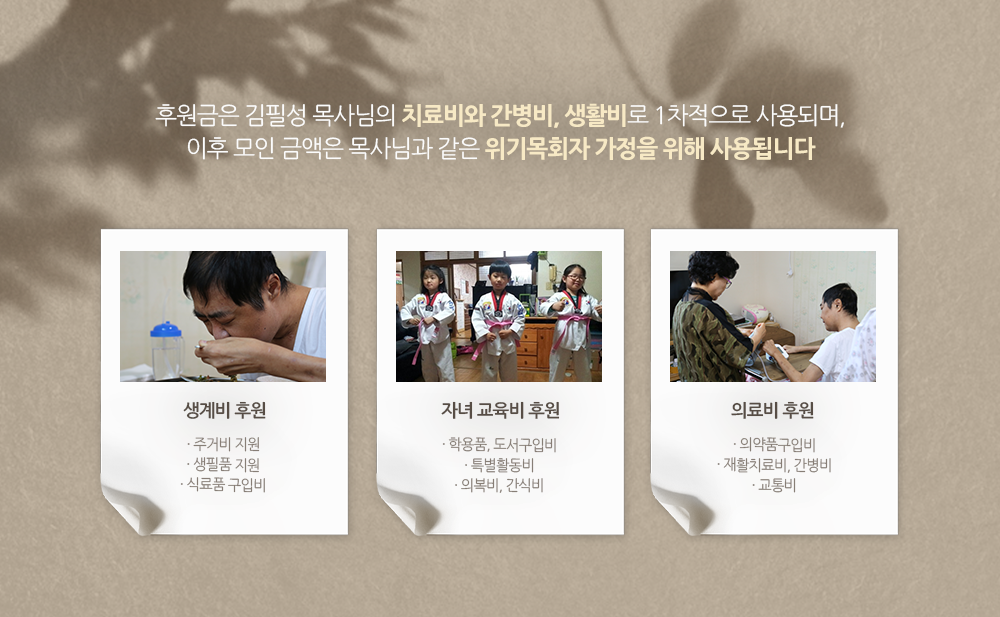 후원금은 김필성 목사님의 치료비와 간병비, 생활비로 1차적으로 사용되며,
이후 모인 금액은 목사님과 같은 위기목회자 가정을 위해 사용됩니다

생계비 후원

· 주거비 지원
· 생필품 지원
· 식료품 구입비

자녀 교육비 후원

· 학용품, 도서구입비
· 특별활동비
· 의복비, 간식비

의료비 후원

· 의약품구입비
· 재활치료비, 간병비
· 교통비